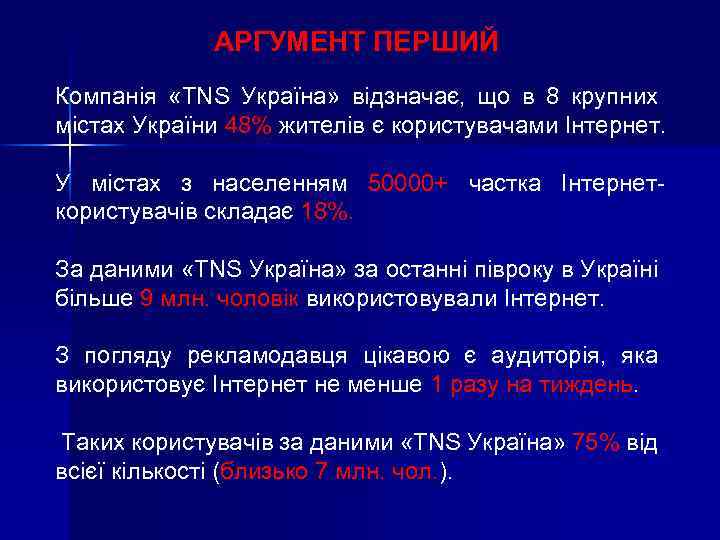 АРГУМЕНТ ПЕРШИЙ

Компанія «TNS Україна» відзначає, що в 8 крупних містах України 48% жителів є користувачами Інтернет.

У містах з населенням 50000+ частка Інтернет-користувачів складає 18%.

За даними «TNS Україна» за останні півроку в Україні більше 9 млн. чоловік використовували Інтернет.

З погляду рекламодавця цікавою є аудиторія, яка використовує Інтернет не менше 1 разу на тиждень.

Таких користувачів за даними «TNS Україна» 75% від всієї кількості (близько 7 млн. чол.).